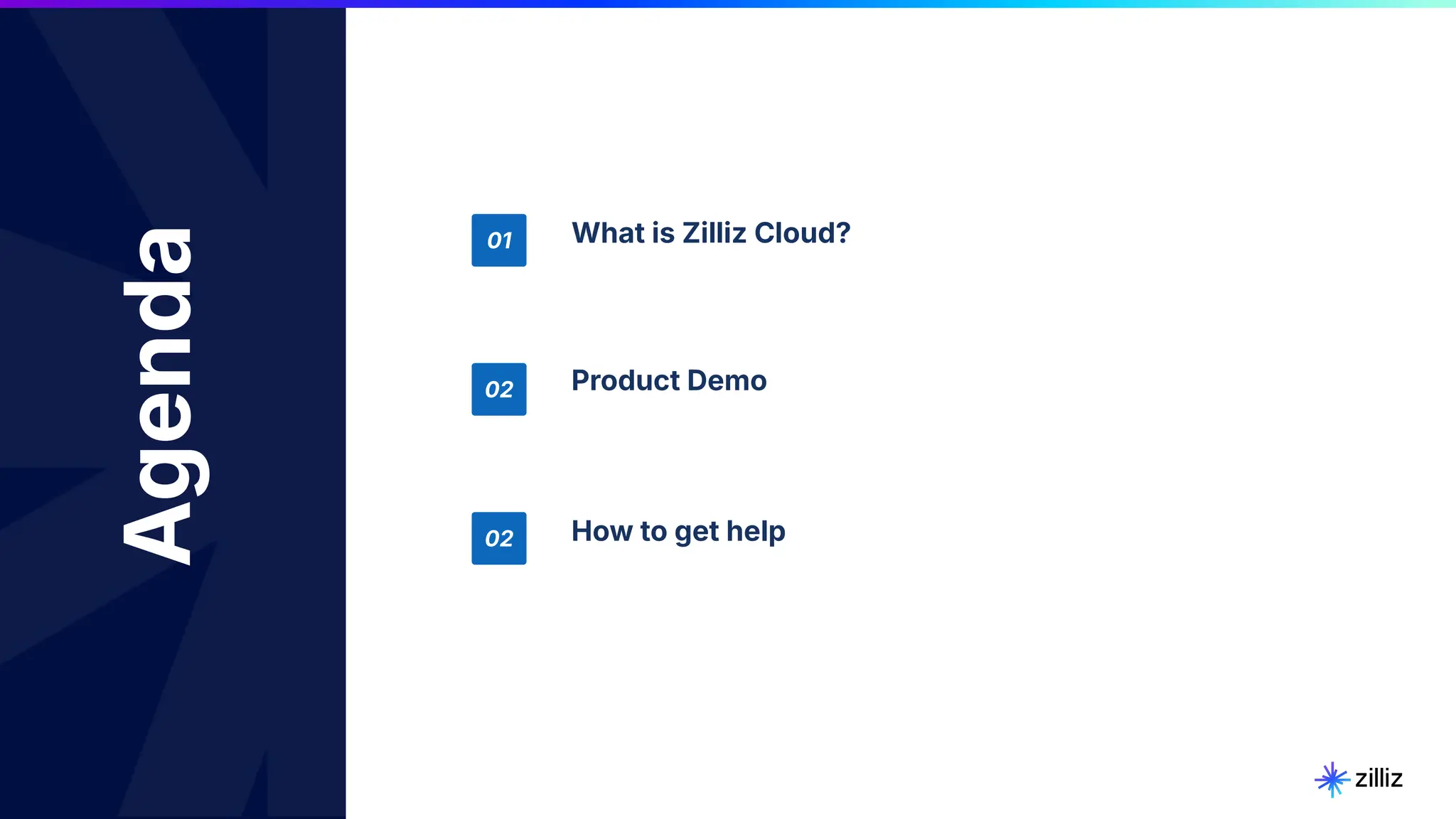 Agenda

01 What is Zilliz Cloud?

02 Product Demo

02 How to get help

zilliz